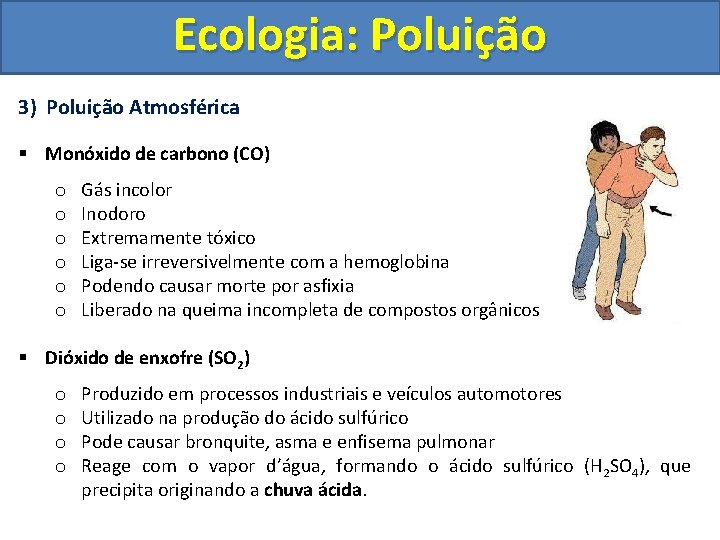 Ecologia: Poluição

3) Poluição Atmosférica

▪ Monóxido de carbono (CO)

o Gás incolor
o Inodoro
o Extremamente tóxico
o Liga-se irreversivelmente com a hemoglobina
o Podendo causar morte por asfixia
o Liberado na queima incompleta de compostos orgânicos

▪ Dióxido de enxofre ($SO_2$)

o Produzido em processos industriais e veículos automotores
o Utilizado na produção do ácido sulfúrico
o Pode causar bronquite, asma e enfisema pulmonar
o Reage com o vapor d'água, formando o ácido sulfúrico ($H_2SO_4$), que precipita originando a chuva ácida.